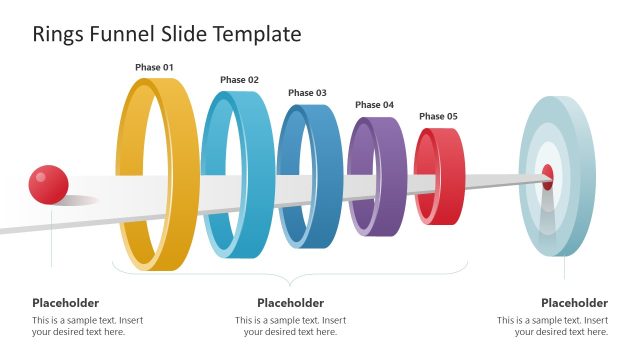 Rings Funnel Slide Template

Phase 01

Phase 02

Phase 03

Phase 04

Phase 05

Placeholder

This is a sample text. Insert your desired text here.

Placeholder

This is a sample text. Insert your desired text here.

Placeholder

This is a sample text. Insert your desired text here.